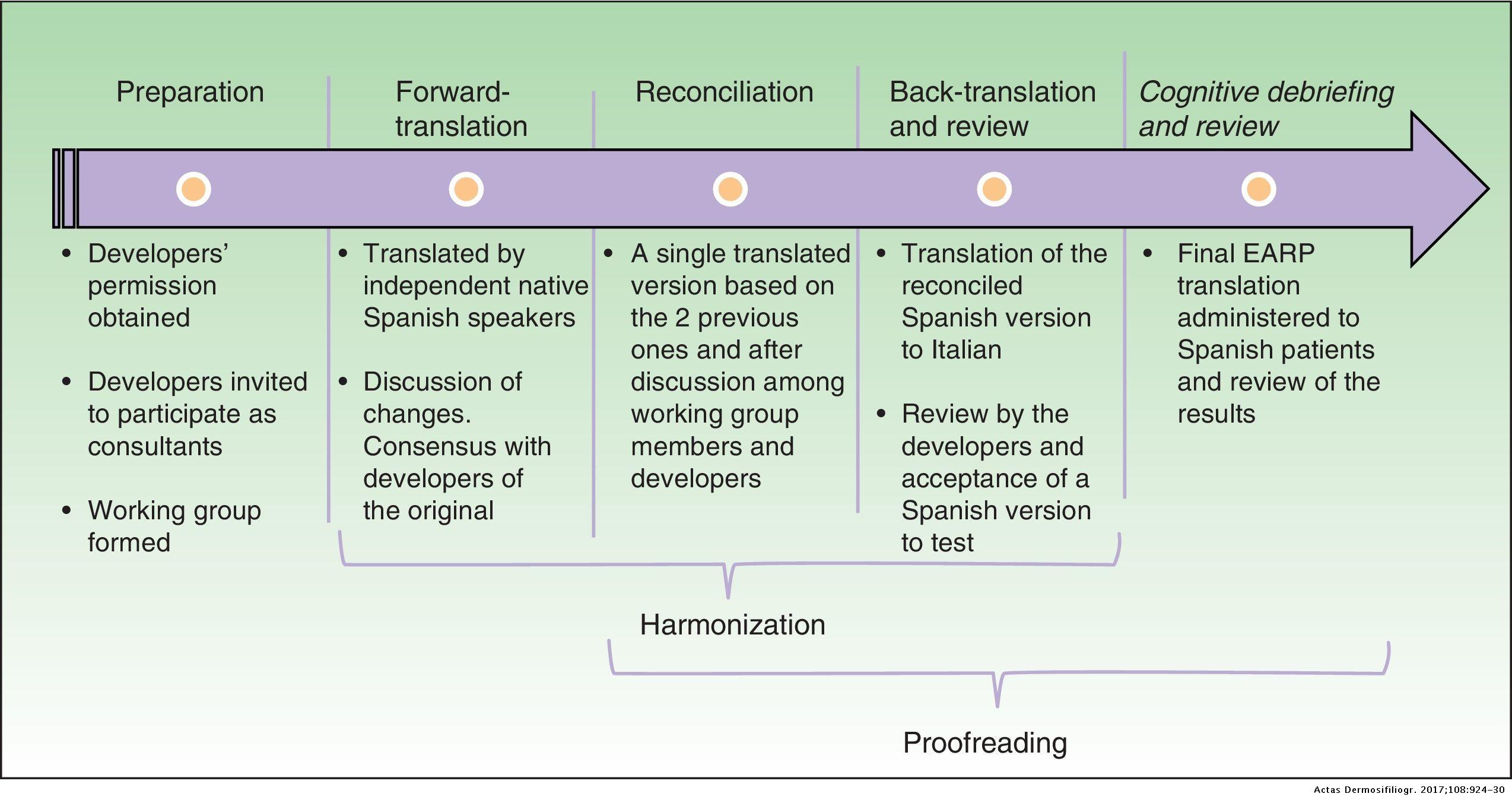 Preparation

Forward-translation

Reconciliation

Back-translation and review

Cognitive debriefing and review

• Developers' permission obtained

• Developers invited to participate as consultants

• Working group formed

• Translated by independent native Spanish speakers

• Discussion of changes. Consensus with developers of the original

• A single translated version based on the 2 previous ones and after discussion among working group members and developers

• Translation of the reconciled Spanish version to Italian

• Review by the developers and acceptance of a Spanish version to test

• Final EARP translation administered to Spanish patients and review of the results

Harmonization

Proofreading

Actas Dermosifiliogr. 2017;108:924–30